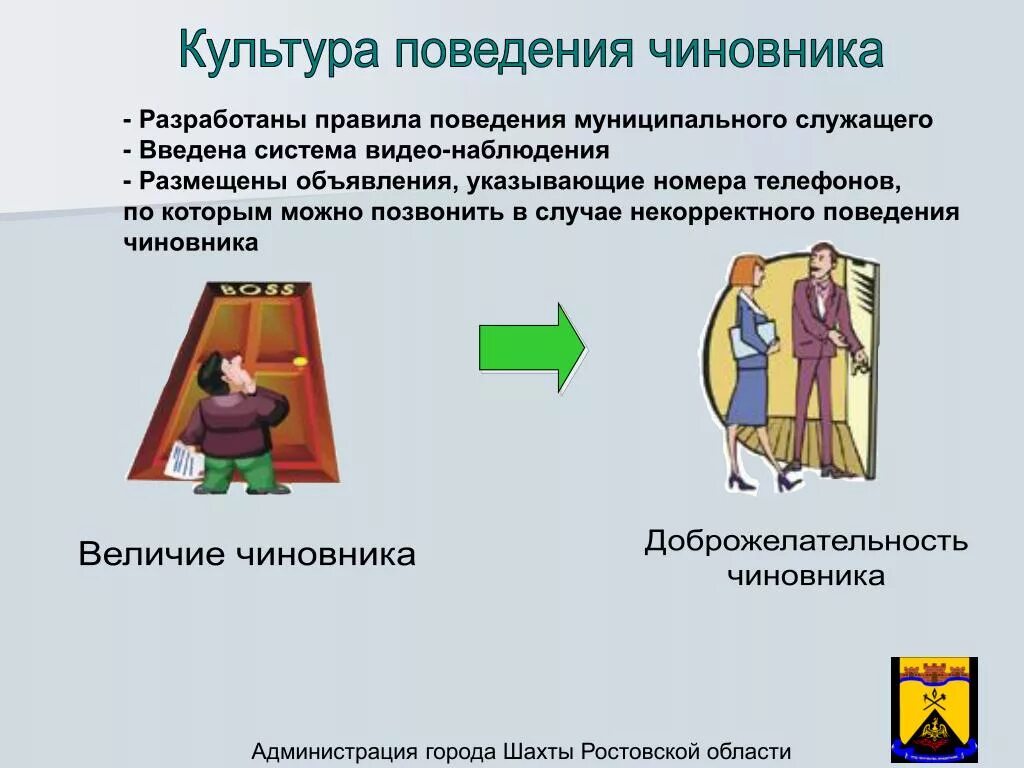 Культура поведения чиновника

- Разработаны правила поведения муниципального служащего
- Введена система видео-наблюдения
- Размещены объявления, указывающие номера телефонов, по которым можно позвонить в случае некорректного поведения чиновника

BOSS

Величие чиновника

Доброжелательность чиновника

Администрация города Шахты Ростовской области